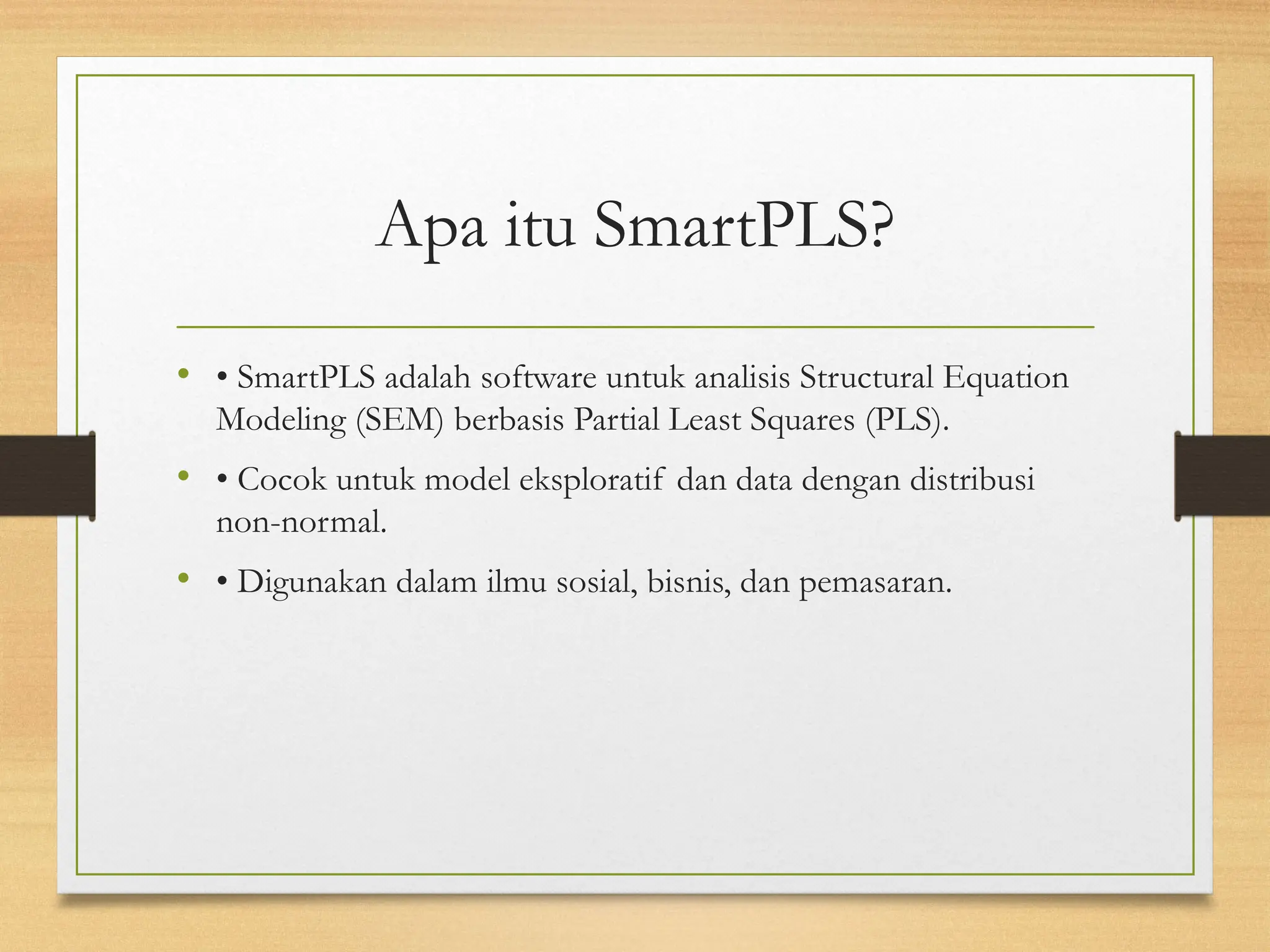 Apa itu SmartPLS?

• • SmartPLS adalah software untuk analisis Structural Equation Modeling (SEM) berbasis Partial Least Squares (PLS).

• • Cocok untuk model eksploratif dan data dengan distribusi non-normal.

• • Digunakan dalam ilmu sosial, bisnis, dan pemasaran.